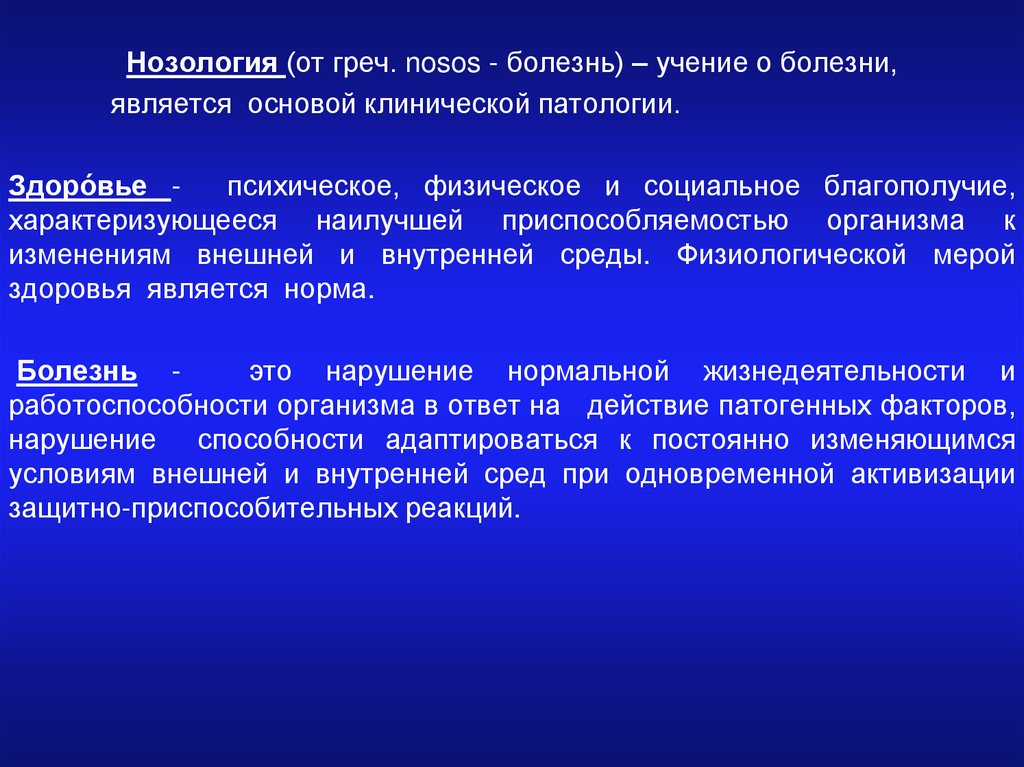 Нозология (от греч. nosos - болезнь) – учение о болезни, является основой клинической патологии.

Здоро́вье - психическое, физическое и социальное благополучие, характеризующееся наилучшей приспособляемостью организма к изменениям внешней и внутренней среды. Физиологической мерой здоровья является норма.

Болезнь - это нарушение нормальной жизнедеятельности и работоспособности организма в ответ на действие патогенных факторов, нарушение способности адаптироваться к постоянно изменяющимся условиям внешней и внутренней сред при одновременной активизации защитно-приспособительных реакций.